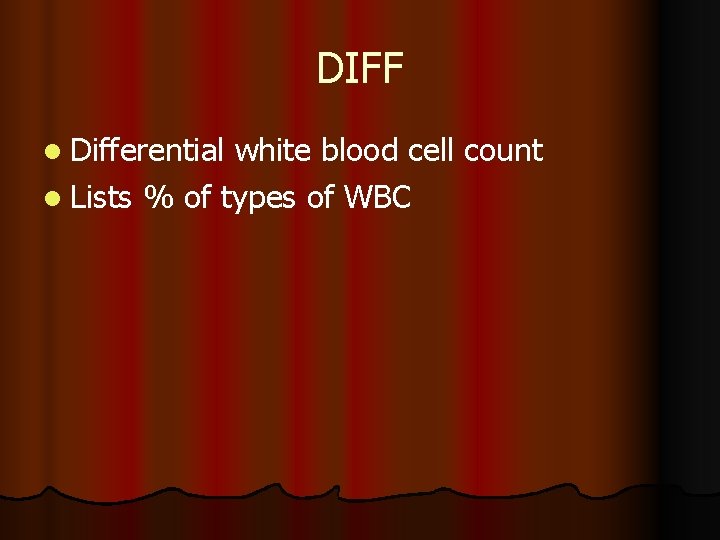 DIFF

- Differential white blood cell count
- Lists % of types of WBC